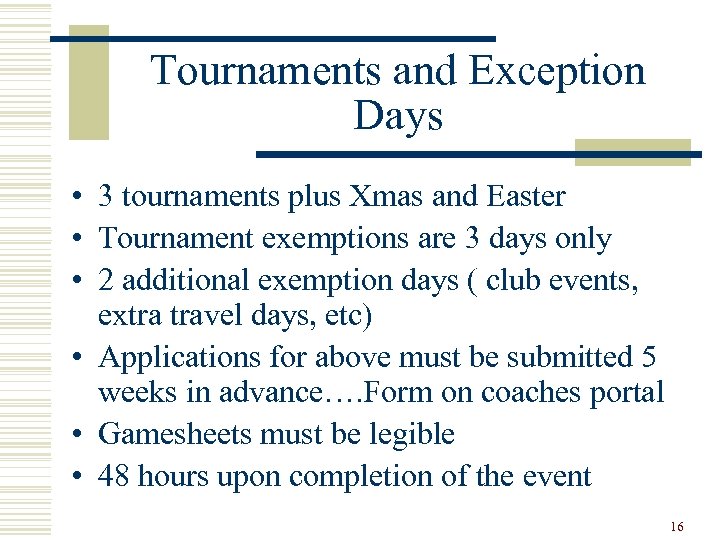 Tournaments and Exception Days

• 3 tournaments plus Xmas and Easter
• Tournament exemptions are 3 days only
• 2 additional exemption days ( club events, extra travel days, etc)
• Applications for above must be submitted 5 weeks in advance….Form on coaches portal
• Gamesheets must be legible
• 48 hours upon completion of the event

16